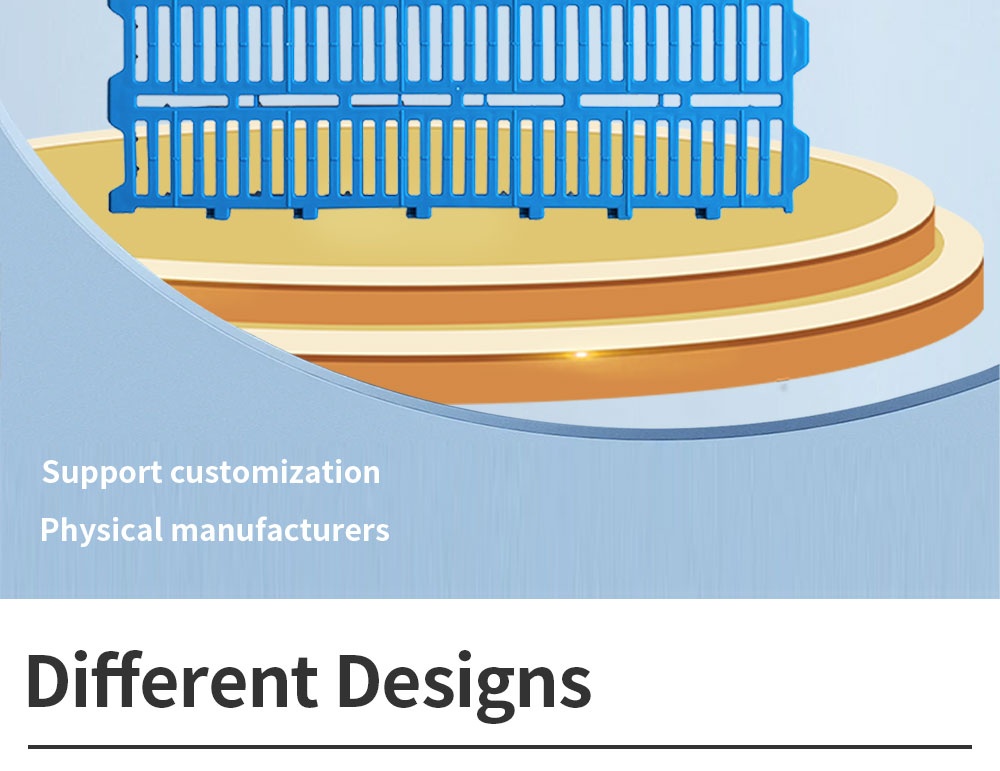 Support customization

Physical manufacturers

Different Designs